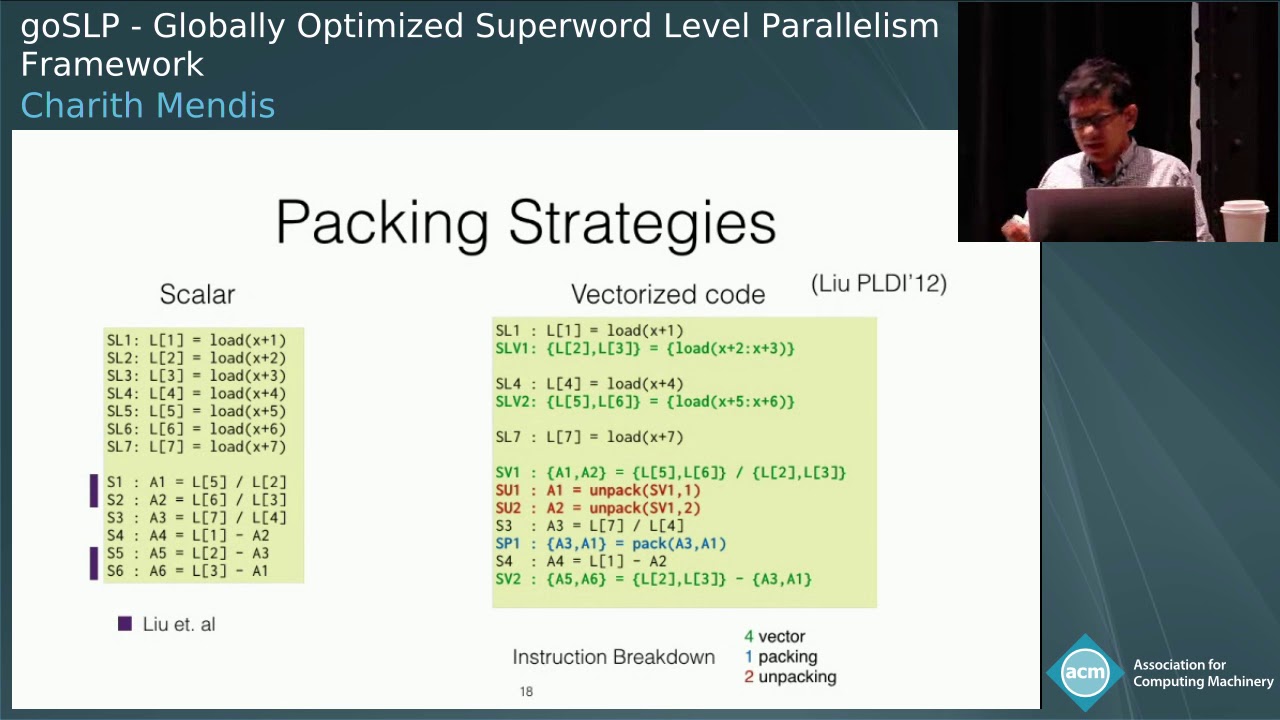 goSLP - Globally Optimized Superword Level Parallelism Framework
Charith Mendis

Packing Strategies

Scalar

SL1: L[1] = load(x+1)
SL2: L[2] = load(x+2)
SL3: L[3] = load(x+3)
SL4: L[4] = load(x+4)
SL5: L[5] = load(x+5)
SL6: L[6] = load(x+6)
SL7: L[7] = load(x+7)

S1 : A1 = L[5] / L[2]
S2 : A2 = L[6] / L[3]
S3 : A3 = L[7] / L[4]
S4 : A4 = L[1] - A2
S5 : A5 = L[2] - A3
S6 : A6 = L[3] - A1

Liu et. al

Vectorized code

(Liu PLDI'12)

SL1 : L[1] = load(x+1)
SLV1: {L[2],L[3]} = {load(x+2:x+3)}

SL4 : L[4] = load(x+4)
SLV2: {L[5],L[6]} = {load(x+5:x+6)}

SL7 : L[7] = load(x+7)

SV1 : {A1,A2} = {L[5],L[6]} / {L[2],L[3]}
SU1 : A1 = unpack(SV1,1)
SU2 : A2 = unpack(SV1,2)
S3 : A3 = L[7] / L[4]
SP1 : {A3,A1} = pack(A3,A1)
S4 : A4 = L[1] - A2
SV2 : {A5,A6} = {L[2],L[3]} - {A3,A1}

Instruction Breakdown
4 vector
1 packing
2 unpacking

18

acm Association for Computing Machinery